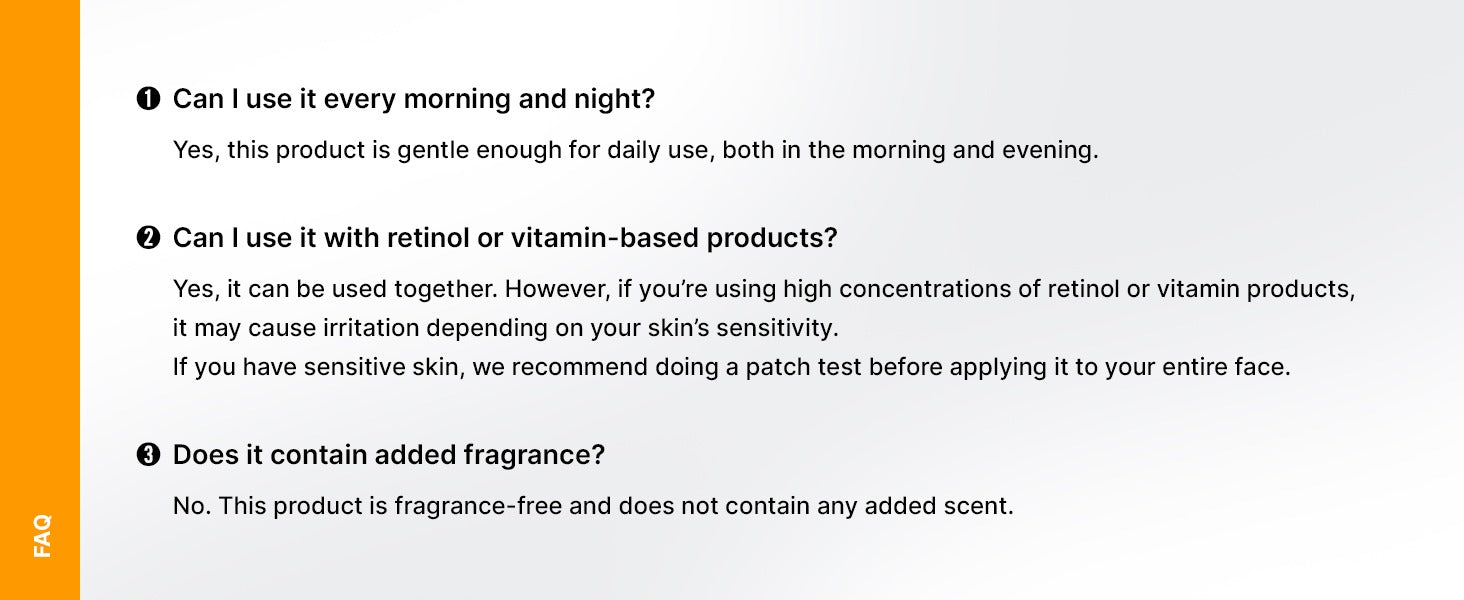 FAQ

❶ Can I use it every morning and night?

Yes, this product is gentle enough for daily use, both in the morning and evening.

❷ Can I use it with retinol or vitamin-based products?

Yes, it can be used together. However, if you're using high concentrations of retinol or vitamin products, it may cause irritation depending on your skin's sensitivity.
If you have sensitive skin, we recommend doing a patch test before applying it to your entire face.

❸ Does it contain added fragrance?

No. This product is fragrance-free and does not contain any added scent.